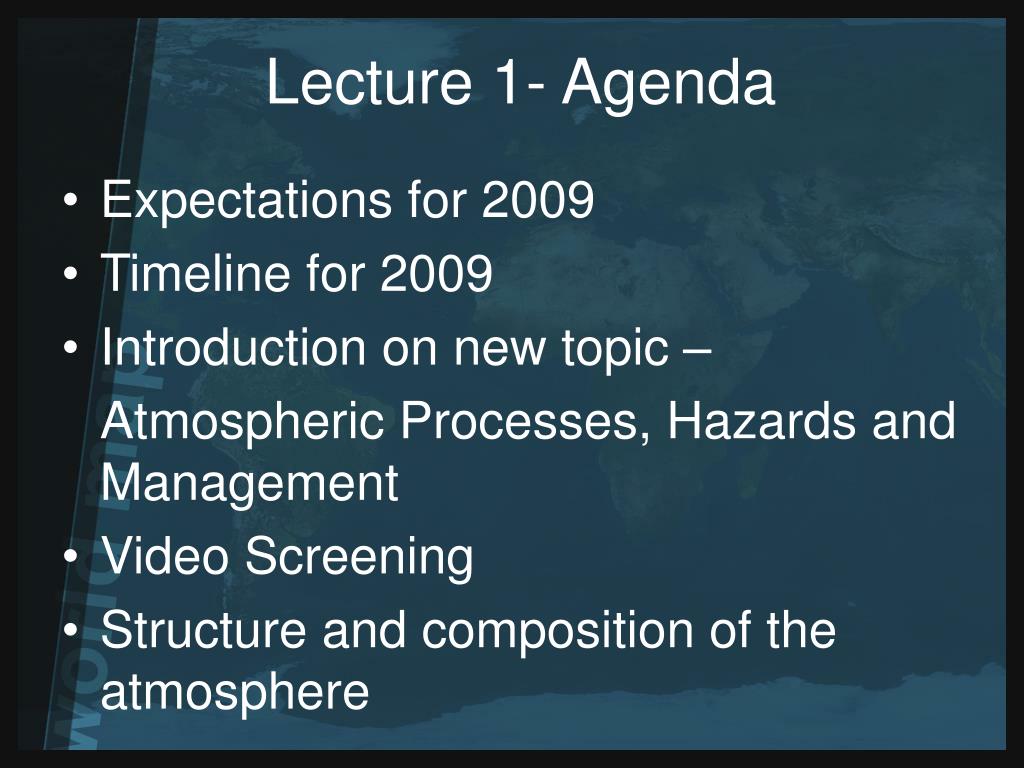 Lecture 1- Agenda

• Expectations for 2009
• Timeline for 2009
• Introduction on new topic –
Atmospheric Processes, Hazards and Management
• Video Screening
• Structure and composition of the atmosphere